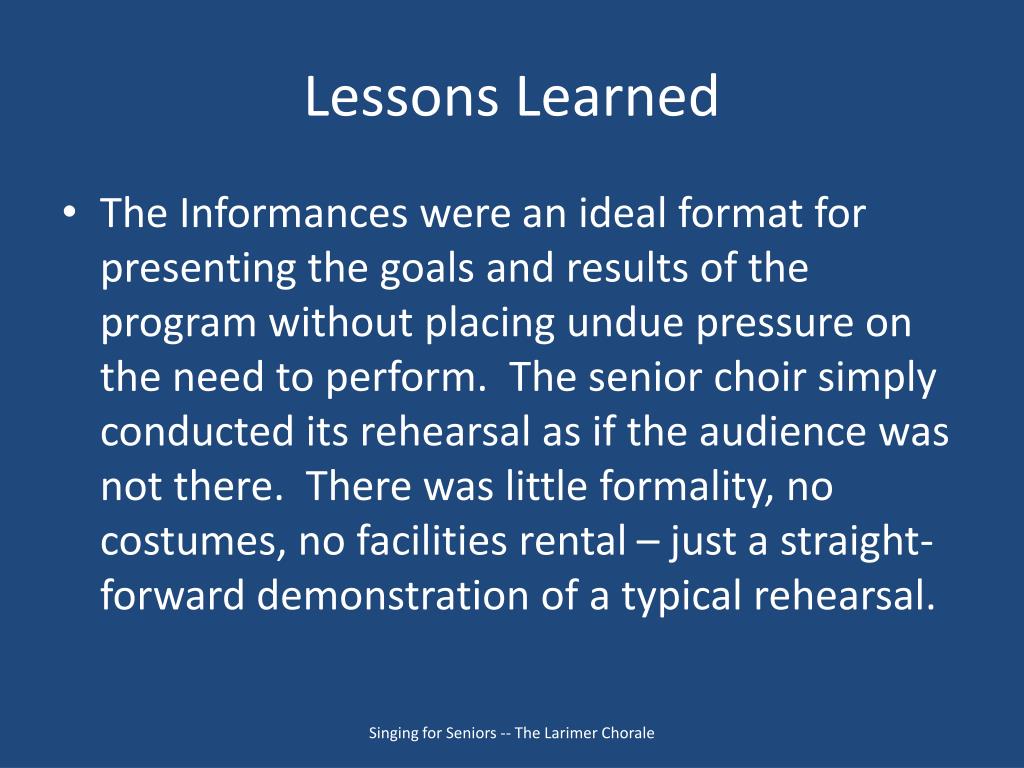 Lessons Learned

• The Informances were an ideal format for presenting the goals and results of the program without placing undue pressure on the need to perform. The senior choir simply conducted its rehearsal as if the audience was not there. There was little formality, no costumes, no facilities rental – just a straight-forward demonstration of a typical rehearsal.

Singing for Seniors -- The Larimer Chorale